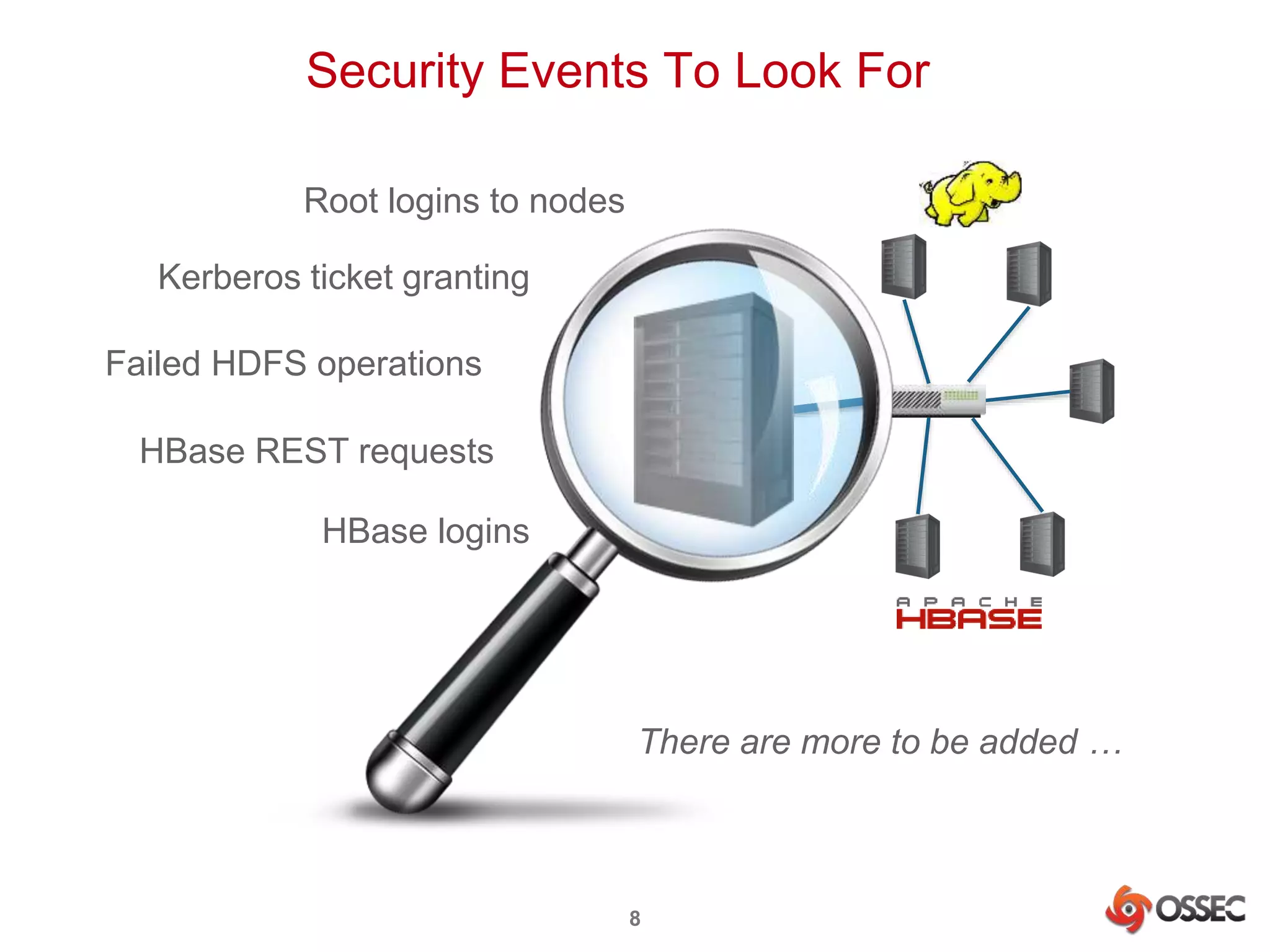 Security Events To Look For

Root logins to nodes

Kerberos ticket granting

Failed HDFS operations

HBase REST requests

HBase logins

APACHE
HBASE

There are more to be added …

8

OSSEC